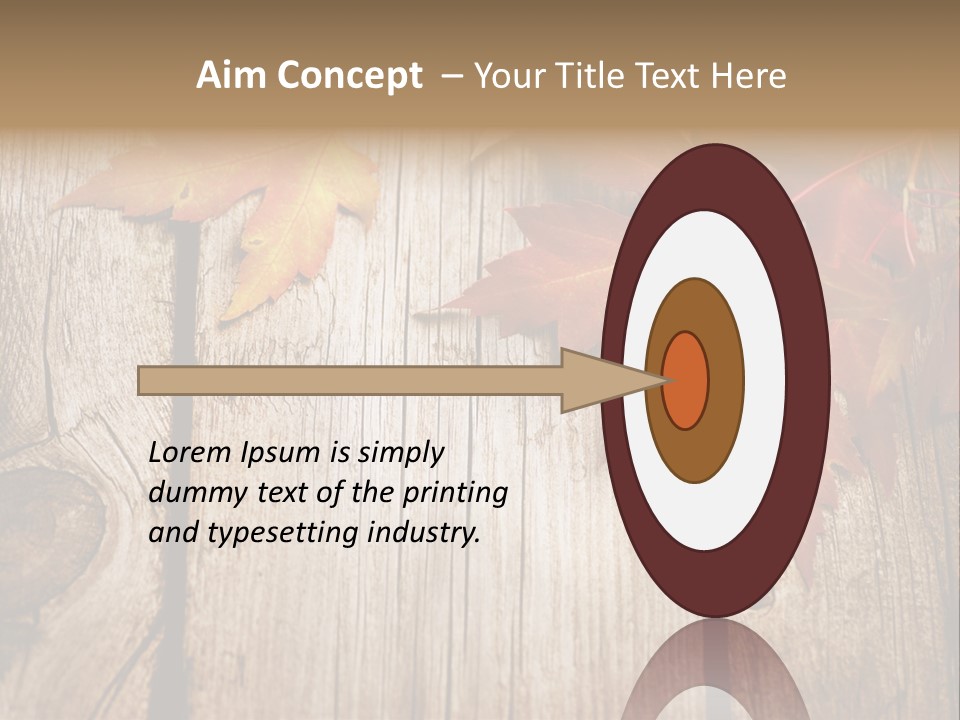 Aim Concept – Your Title Text Here

Lorem Ipsum is simply dummy text of the printing and typesetting industry.